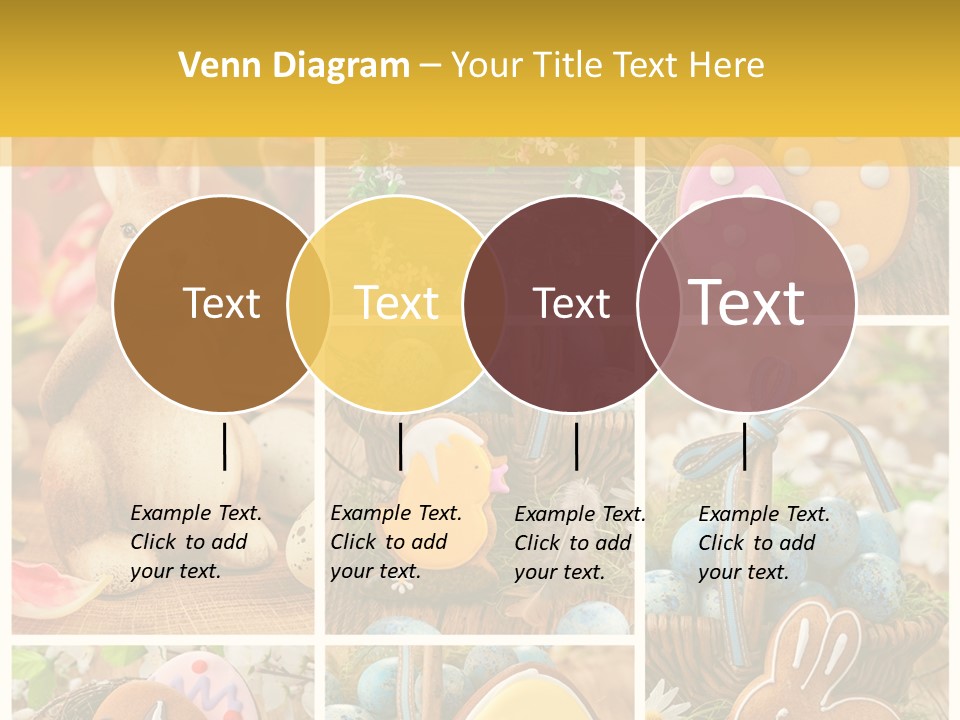 Venn Diagram – Your Title Text Here

Text

Text

Text

Text

Example Text. Click to add your text.

Example Text. Click to add your text.

Example Text. Click to add your text.

Example Text. Click to add your text.